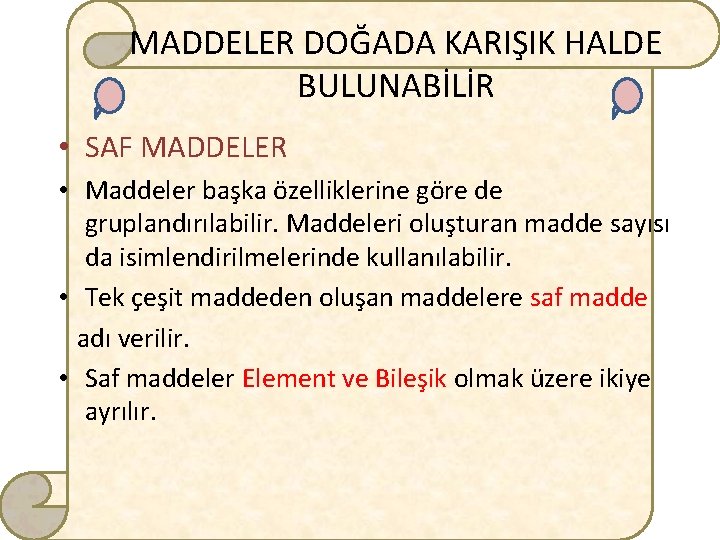 MADDELER DOĞADA KARIŞIK HALDE BULUNABİLİR

• SAF MADDELER

• Maddeler başka özelliklerine göre de gruplandırılabilir. Maddeleri oluşturan madde sayısı da isimlendirilmelerinde kullanılabilir.

• Tek çeşit maddeden oluşan maddelere saf madde adı verilir.

• Saf maddeler Element ve Bileşik olmak üzere ikiye ayrılır.